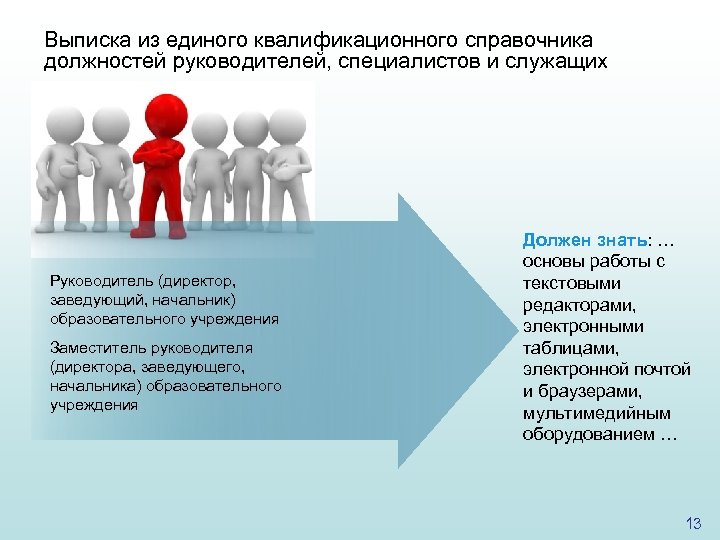 Выписка из единого квалификационного справочника должностей руководителей, специалистов и служащих

Руководитель (директор, заведующий, начальник) образовательного учреждения

Заместитель руководителя (директора, заведующего, начальника) образовательного учреждения

Должен знать: … основы работы с текстовыми редакторами, электронными таблицами, электронной почтой и браузерами, мультимедийным оборудованием …

13